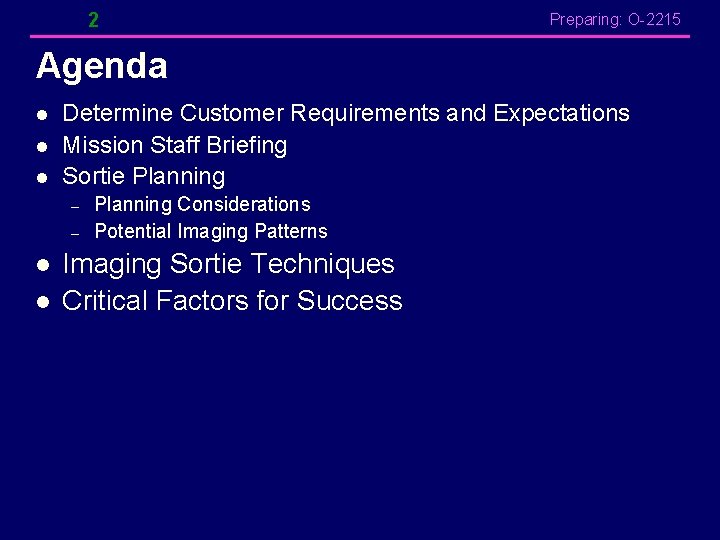 2 Preparing: O-2215

Agenda

• Determine Customer Requirements and Expectations
• Mission Staff Briefing
• Sortie Planning
- Planning Considerations
- Potential Imaging Patterns
• Imaging Sortie Techniques
• Critical Factors for Success